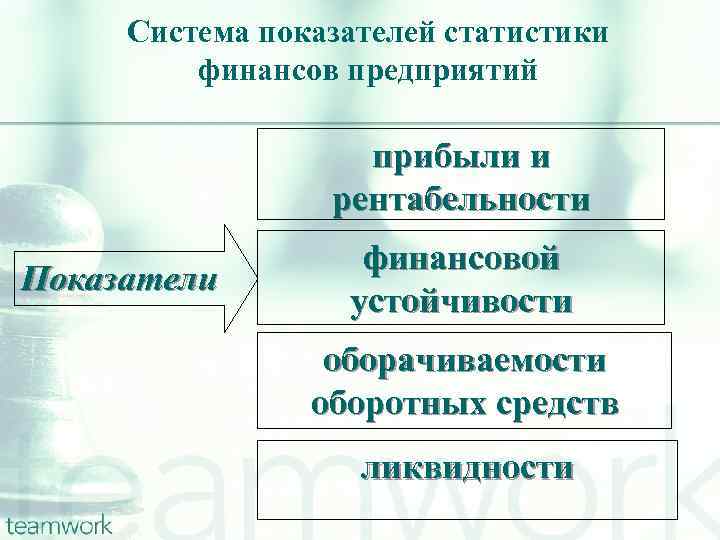 Система показателей статистики финансов предприятий

Показатели

прибыли и рентабельности

финансовой устойчивости

оборачиваемости оборотных средств

ликвидности

teamwork

teamwork